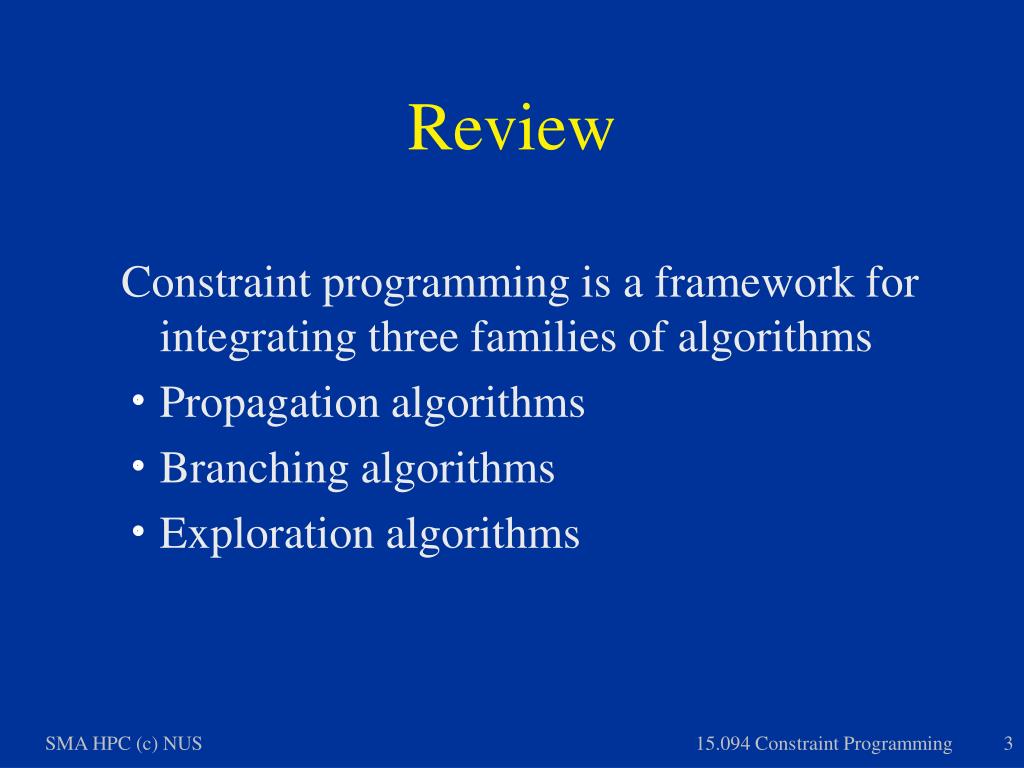 Review

Constraint programming is a framework for integrating three families of algorithms

• Propagation algorithms
• Branching algorithms
• Exploration algorithms

SMA HPC (c) NUS

15.094 Constraint Programming

3